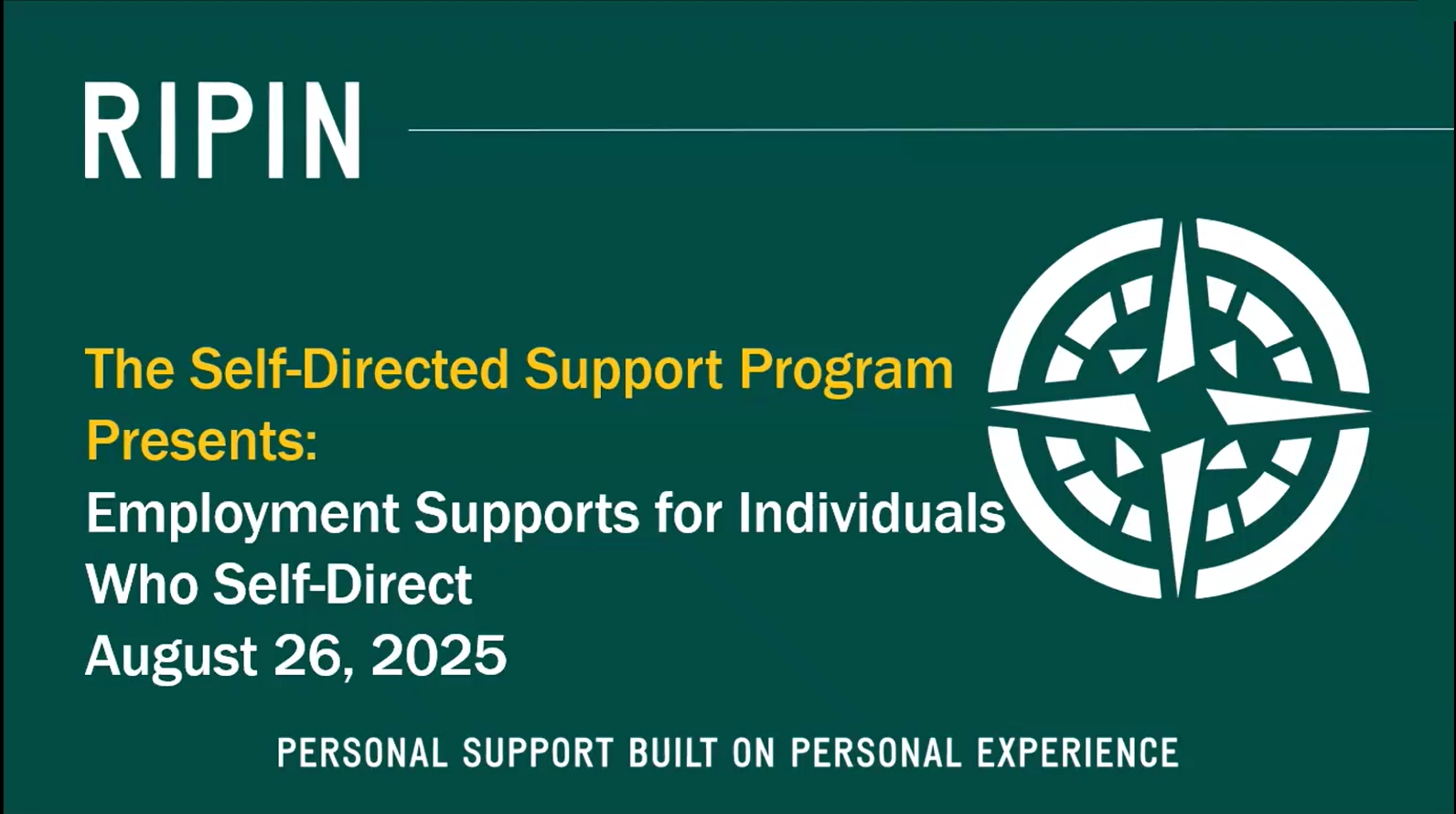 RIPIN

The Self-Directed Support Program Presents:

Employment Supports for Individuals Who Self-Direct
August 26, 2025

PERSONAL SUPPORT BUILT ON PERSONAL EXPERIENCE